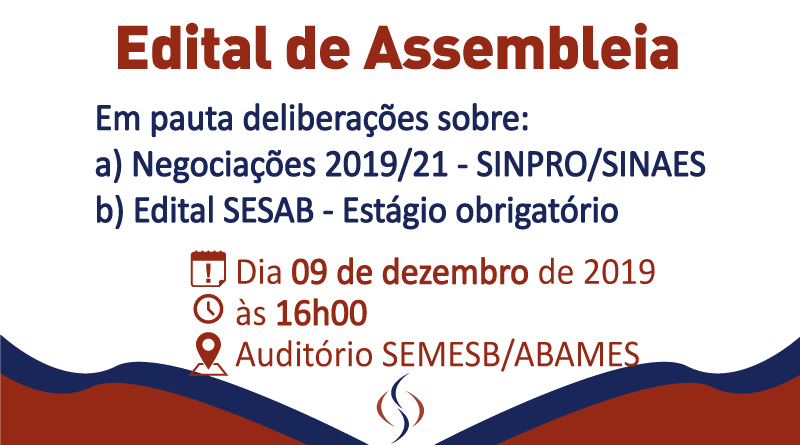 Edital de Assembleia

Em pauta deliberações sobre:
a) Negociações 2019/21 - SINPRO/SINAES
b) Edital SESAB - Estágio obrigatório

Dia 09 de dezembro de 2019
às 16h00
Auditório SEMESB/ABAMES